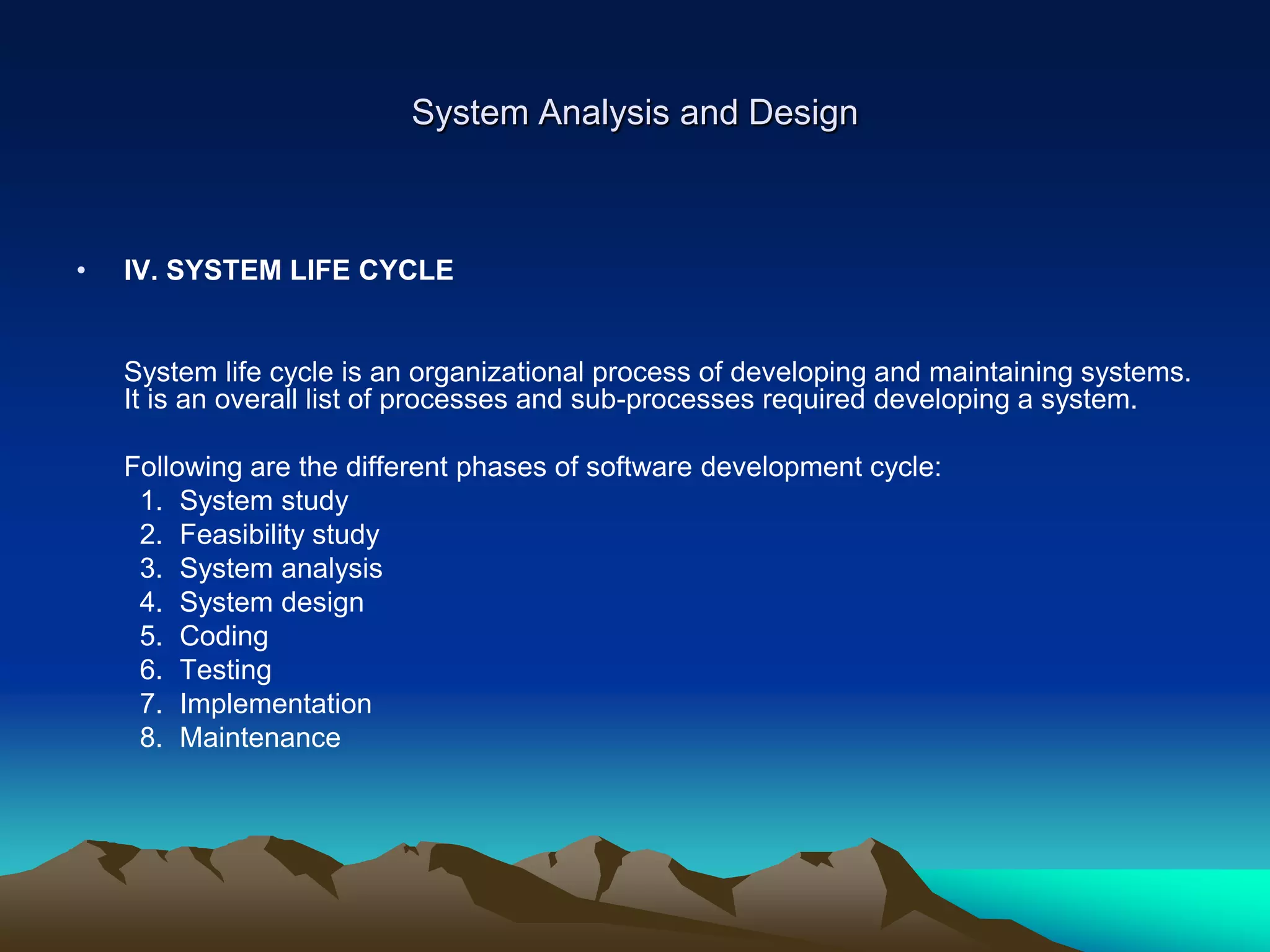 System Analysis and Design

• IV. SYSTEM LIFE CYCLE

System life cycle is an organizational process of developing and maintaining systems. It is an overall list of processes and sub-processes required developing a system.

Following are the different phases of software development cycle:
1. System study
2. Feasibility study
3. System analysis
4. System design
5. Coding
6. Testing
7. Implementation
8. Maintenance